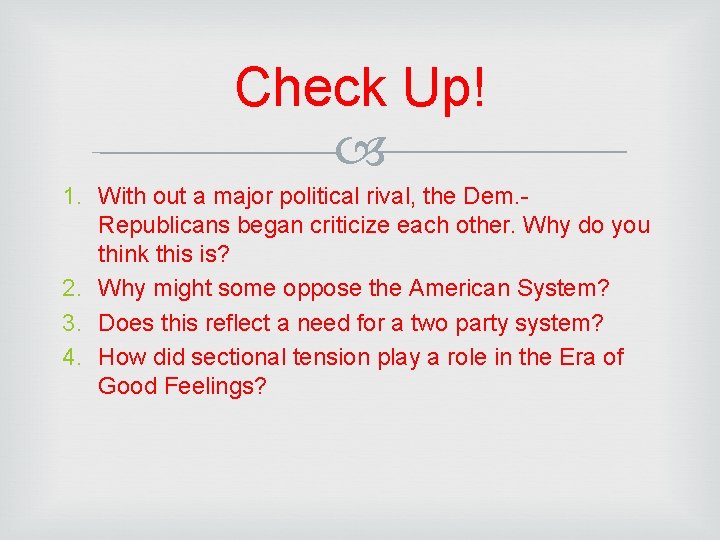 Check Up!

1. With out a major political rival, the Dem.-Republicans began criticize each other. Why do you think this is?
2. Why might some oppose the American System?
3. Does this reflect a need for a two party system?
4. How did sectional tension play a role in the Era of Good Feelings?